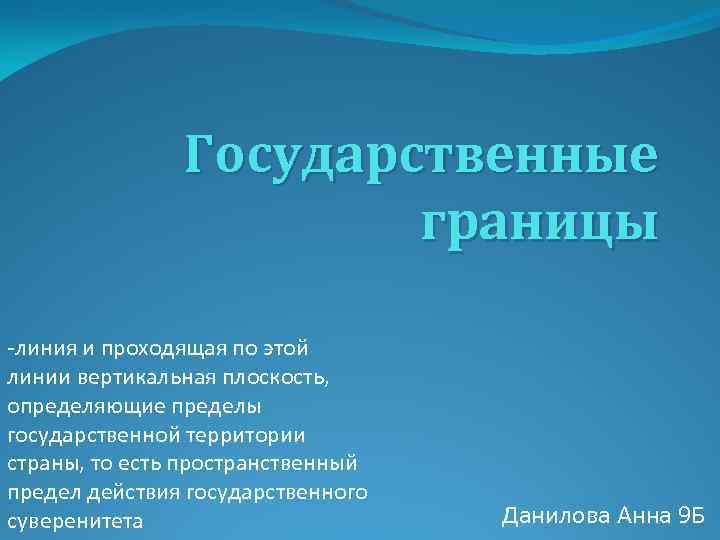 Государственные границы

-линия и проходящая по этой линии вертикальная плоскость, определяющие пределы государственной территории страны, то есть пространственный предел действия государственного суверенитета

Данилова Анна 9Б